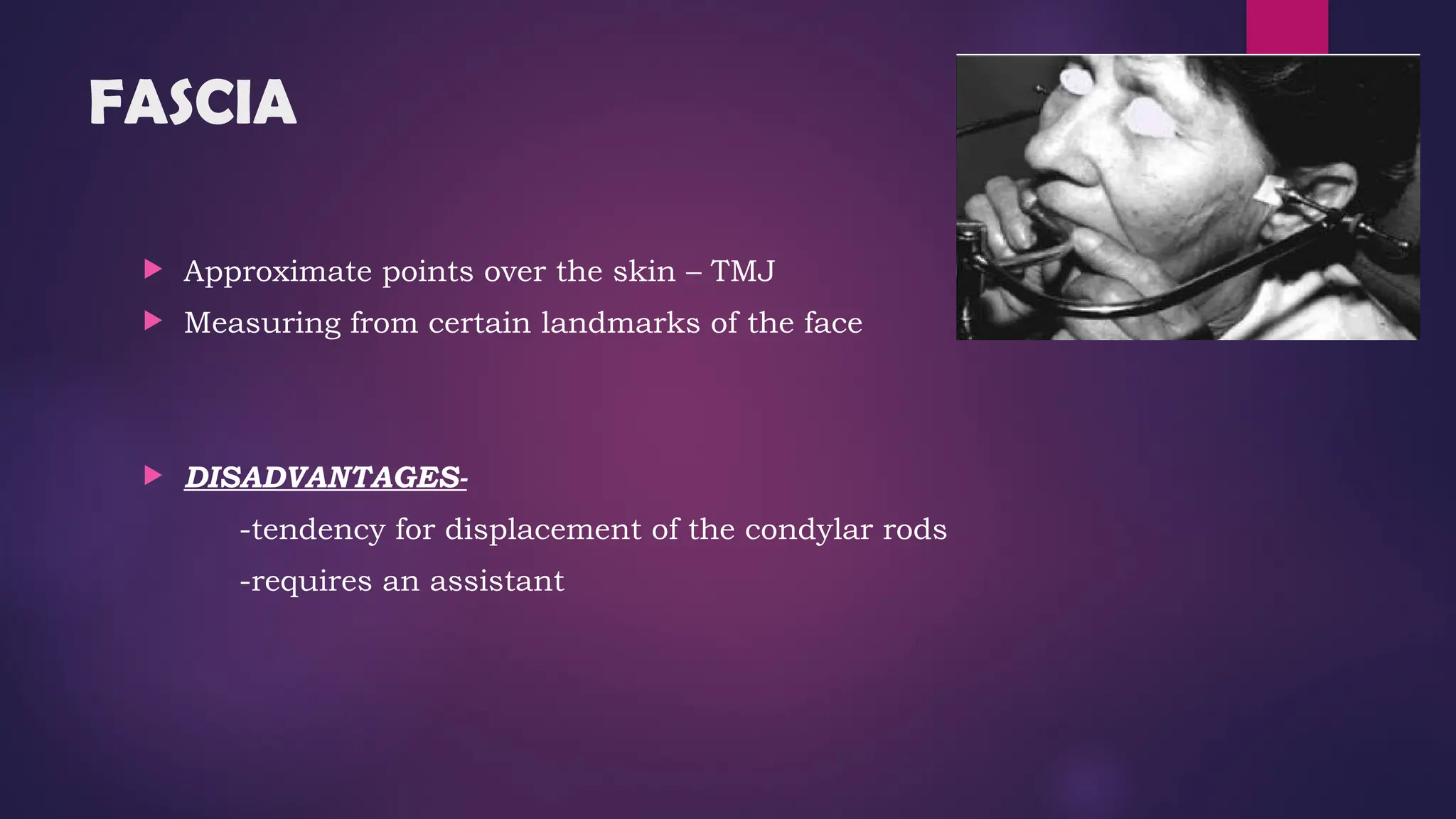 FASCIA

Approximate points over the skin – TMJ
Measuring from certain landmarks of the face

DISADVANTAGES-
-tendency for displacement of the condylar rods
-requires an assistant